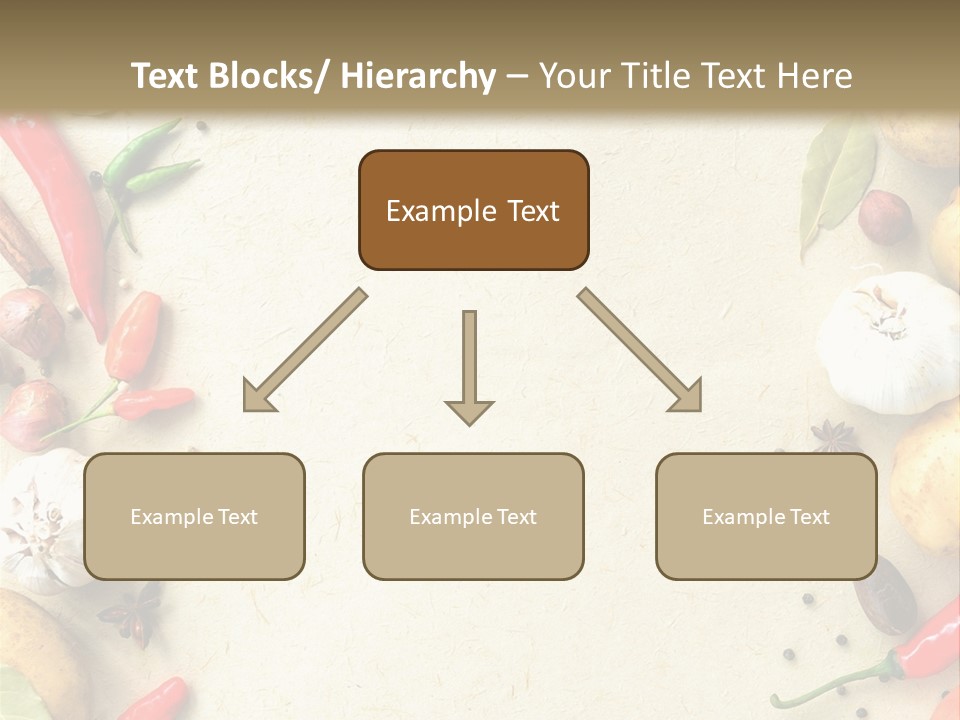 Text Blocks/ Hierarchy – Your Title Text Here

Example Text

Example Text

Example Text

Example Text